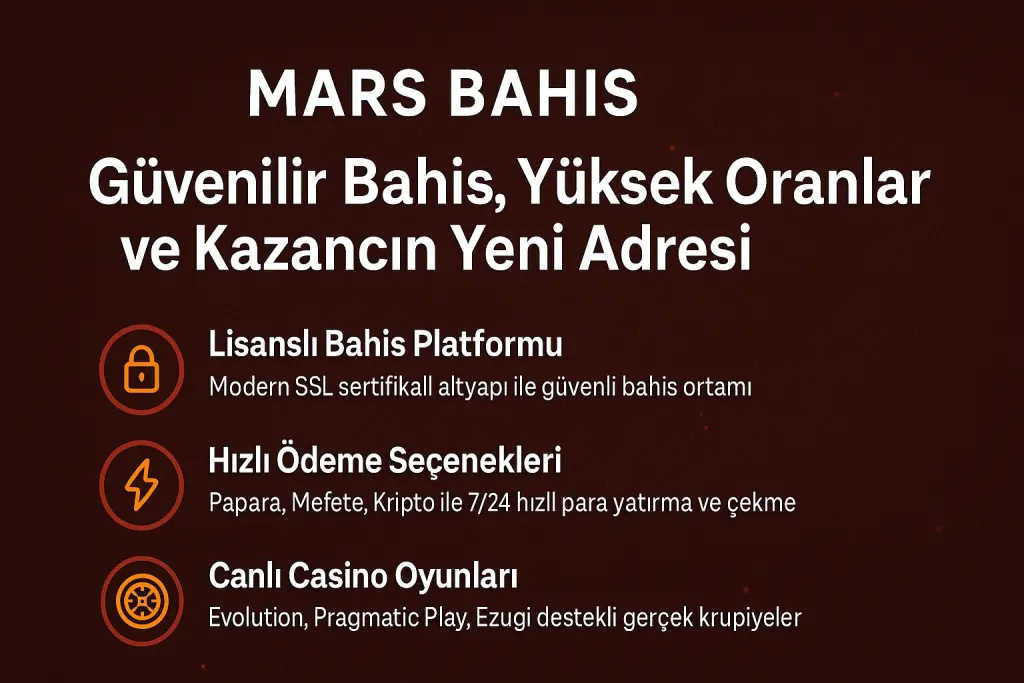 MARS BAHIS

Güvenilir Bahis, Yüksek Oranlar ve Kazancın Yeni Adresi

Lisanslı Bahis Platformu
Modern SSL sertifikall altyapı ile güvenli bahis ortamı

Hızlı Ödeme Seçenekleri
Papara, Mefete, Kripto ile 7/24 hızll para yatırma ve çekme

Canlı Casino Oyunları
Evolution, Pragmatic Play, Ezugi destekli gerçek krupiyeler